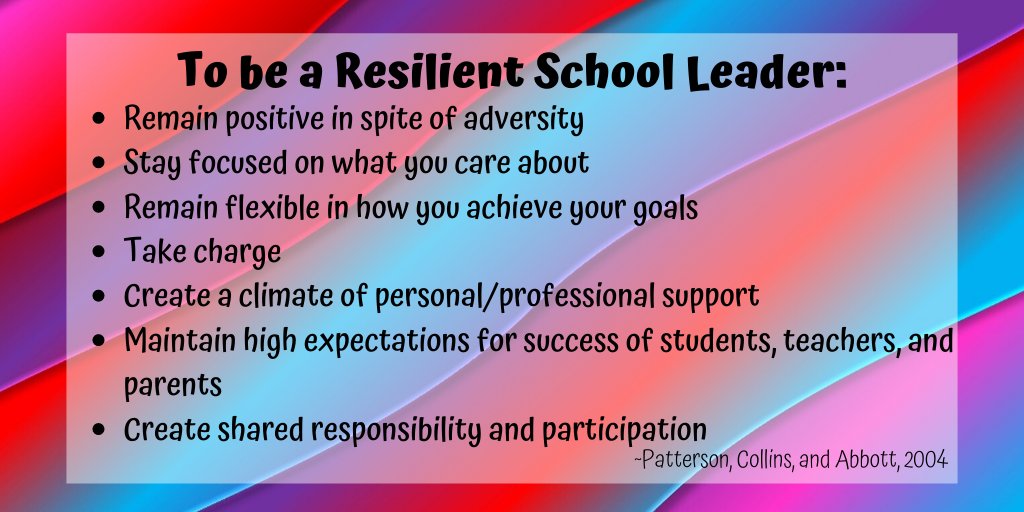 To be a Resilient School Leader:

- Remain positive in spite of adversity
- Stay focused on what you care about
- Remain flexible in how you achieve your goals
- Take charge
- Create a climate of personal/professional support
- Maintain high expectations for success of students, teachers, and parents
- Create shared responsibility and participation

~Patterson, Collins, and Abbott, 2004